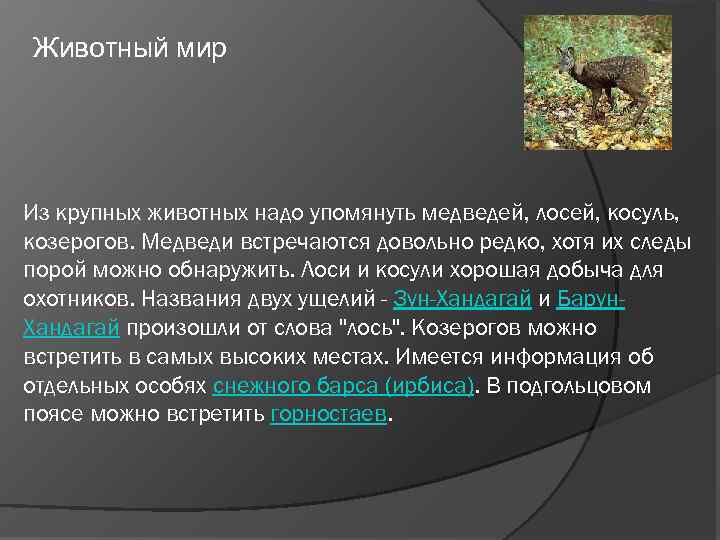 Животный мир

Из крупных животных надо упомянуть медведей, лосей, косуль, козерогов. Медведи встречаются довольно редко, хотя их следы порой можно обнаружить. Лоси и косули хорошая добыча для охотников. Названия двух ущелий - Зун-Хандагай и Барун-Хандагай произошли от слова "лось". Козерогов можно встретить в самых высоких местах. Имеется информация об отдельных особях снежного барса (ирбиса). В подгольцовом поясе можно встретить горностаев.